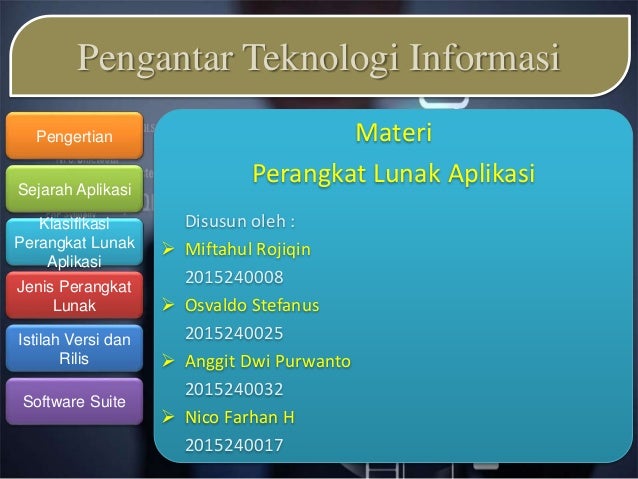 Pengantar Teknologi Informasi

Pengertian

Sejarah Aplikasi

Klasifikasi Perangkat Lunak Aplikasi

Jenis Perangkat Lunak

Istilah Versi dan Rilis

Software Suite

Materi
Perangkat Lunak Aplikasi

Disusun oleh :

➢ Miftahul Rojiqin
2015240008

➢ Osvaldo Stefanus
2015240025

➢ Anggit Dwi Purwanto
2015240032

➢ Nico Farhan H
2015240017